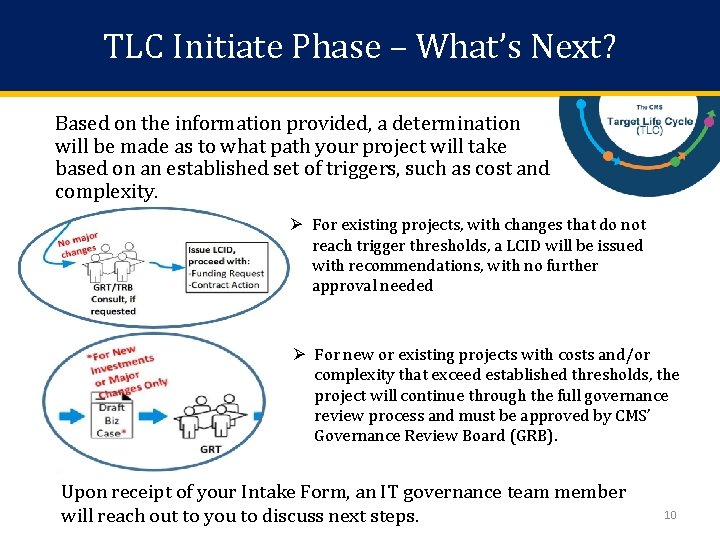 TLC Initiate Phase – What's Next?

The CMS Target Life Cycle (TLC)

Based on the information provided, a determination will be made as to what path your project will take based on an established set of triggers, such as cost and complexity.

No major changes

GRT/TRB Consult, if requested

Issue LCID, proceed with:
-Funding Request
-Contract Action

➢ For existing projects, with changes that do not reach trigger thresholds, a LCID will be issued with recommendations, with no further approval needed

*For New Investments or Major Changes Only

Draft Biz Case*

GRT

➢ For new or existing projects with costs and/or complexity that exceed established thresholds, the project will continue through the full governance review process and must be approved by CMS' Governance Review Board (GRB).

Upon receipt of your Intake Form, an IT governance team member will reach out to you to discuss next steps.

10